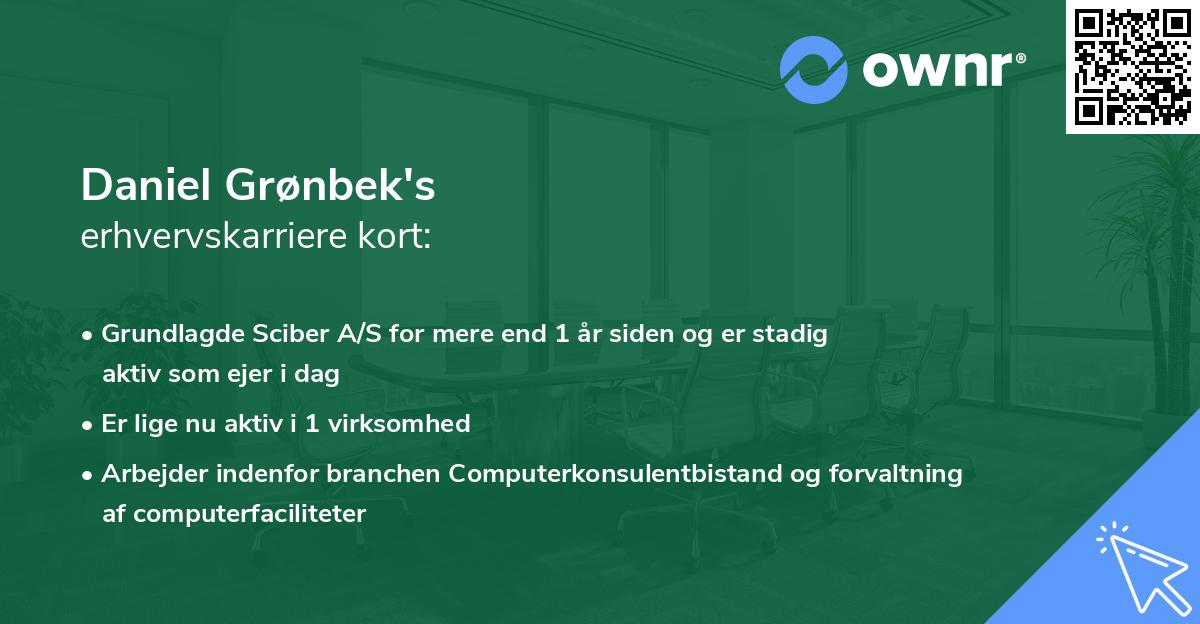 ownr®

Daniel Grønbek's
erhvervskarriere kort:

• Grundlagde Sciber A/S for mere end 1 år siden og er stadig aktiv som ejer i dag
• Er lige nu aktiv i 1 virksomhed
• Arbejder indenfor branchen Computerkonsulentbistand og forvaltning af computerfaciliteter